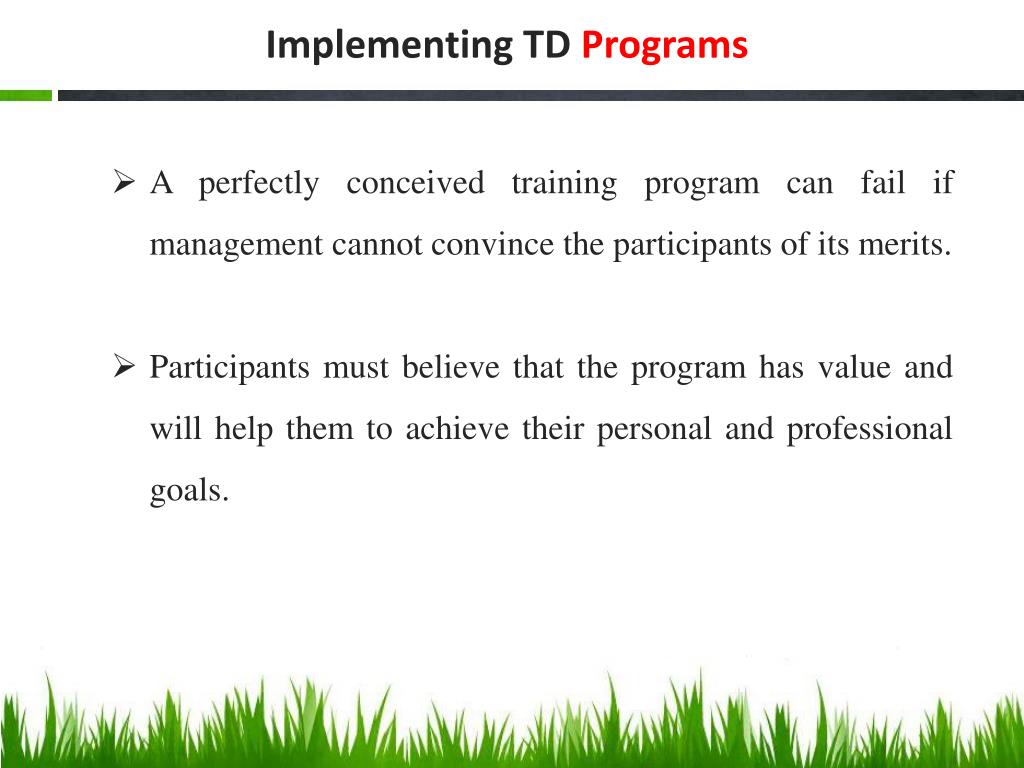 Implementing TD Programs

➢ A perfectly conceived training program can fail if management cannot convince the participants of its merits.

➢ Participants must believe that the program has value and will help them to achieve their personal and professional goals.